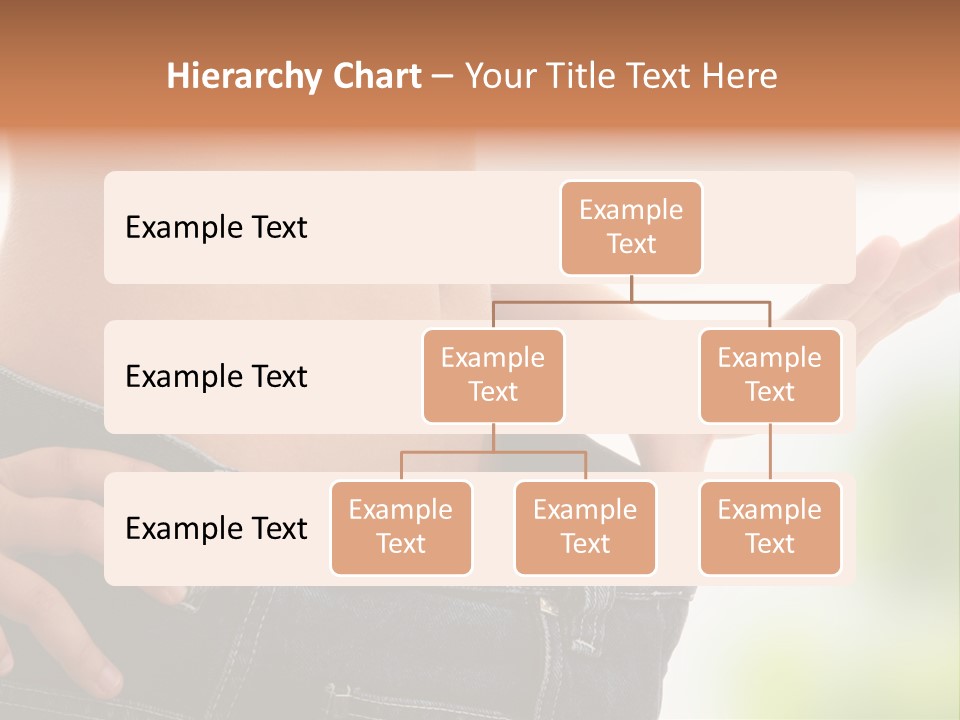 Hierarchy Chart – Your Title Text Here

Example Text

Example Text

Example Text

Example Text

Example Text

Example Text

Example Text

Example Text

Example Text